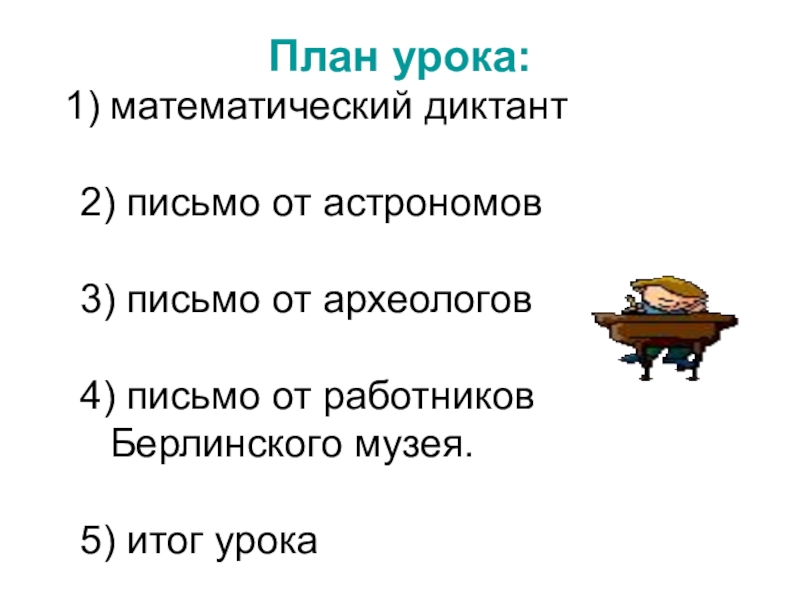 План урока:

1) математический диктант

2) письмо от астрономов

3) письмо от археологов

4) письмо от работников Берлинского музея.

5) итог урока